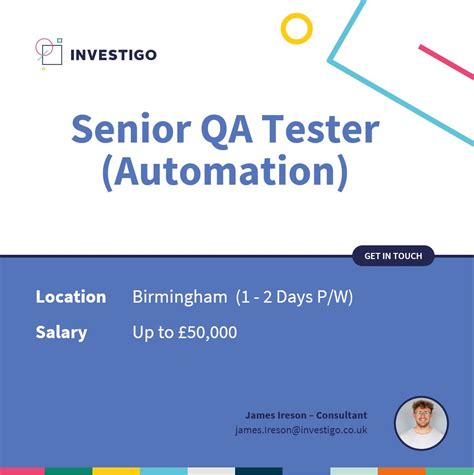 INVESTIGO

Senior QA Tester (Automation)

GET IN TOUCH

Location Birmingham (1 - 2 Days P/W)

Salary Up to £50,000

James Ireson – Consultant
james.ireson@investigo.co.uk